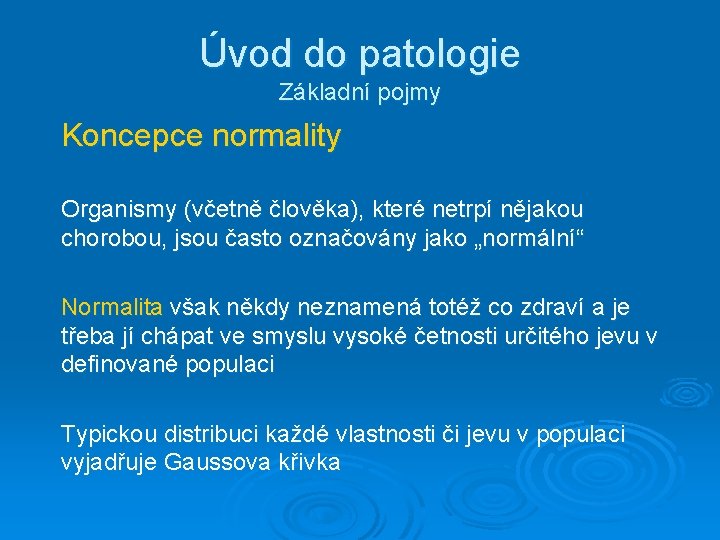 Úvod do patologie
Základní pojmy

Koncepce normality

Organismy (včetně člověka), které netrpí nějakou chorobou, jsou často označovány jako „normální“

Normalita však někdy neznamená totéž co zdraví a je třeba jí chápat ve smyslu vysoké četnosti určitého jevu v definované populaci

Typickou distribuci každé vlastnosti či jevu v populaci vyjadřuje Gaussova křivka